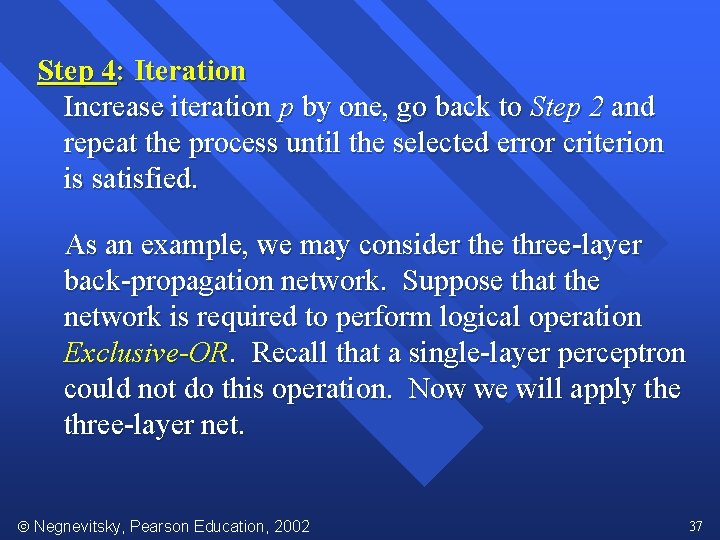 Step 4: Iteration
Increase iteration $p$ by one, go back to Step 2 and repeat the process until the selected error criterion is satisfied.

As an example, we may consider the three-layer back-propagation network. Suppose that the network is required to perform logical operation Exclusive-OR. Recall that a single-layer perceptron could not do this operation. Now we will apply the three-layer net.

© Negnevitsky, Pearson Education, 2002

37